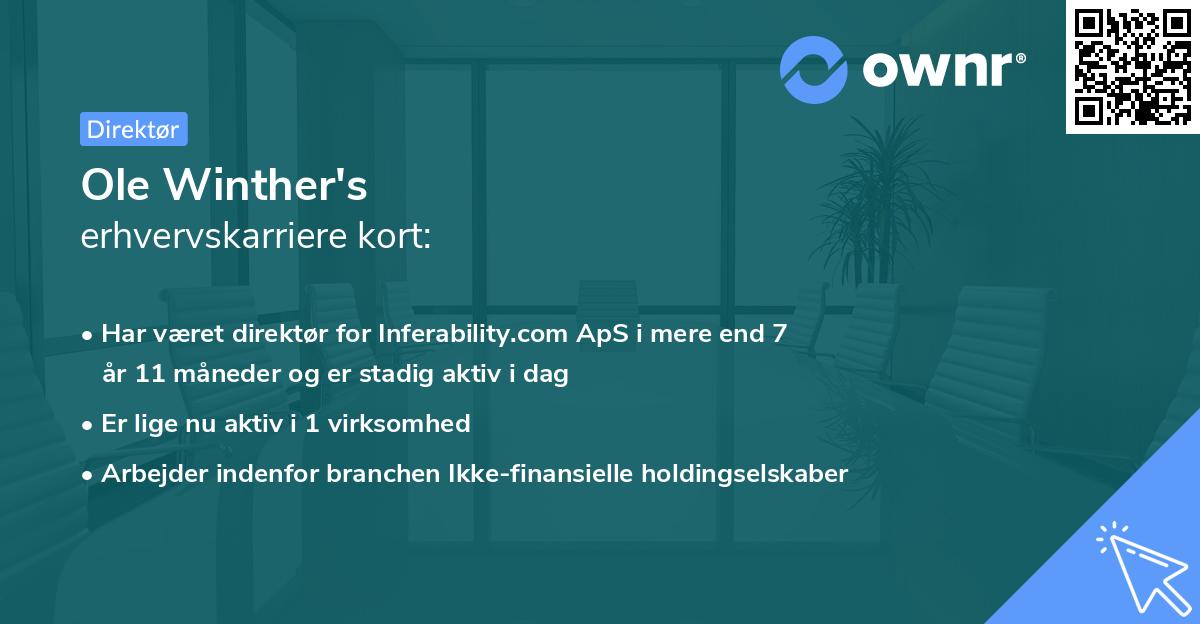 ownr®

Direktør

Ole Winther's
erhvervskarriere kort:

• Har været direktør for Inferability.com ApS i mere end 7 år 11 måneder og er stadig aktiv i dag

• Er lige nu aktiv i 1 virksomhed

• Arbejder indenfor branchen Ikke-finansielle holdingselskaber